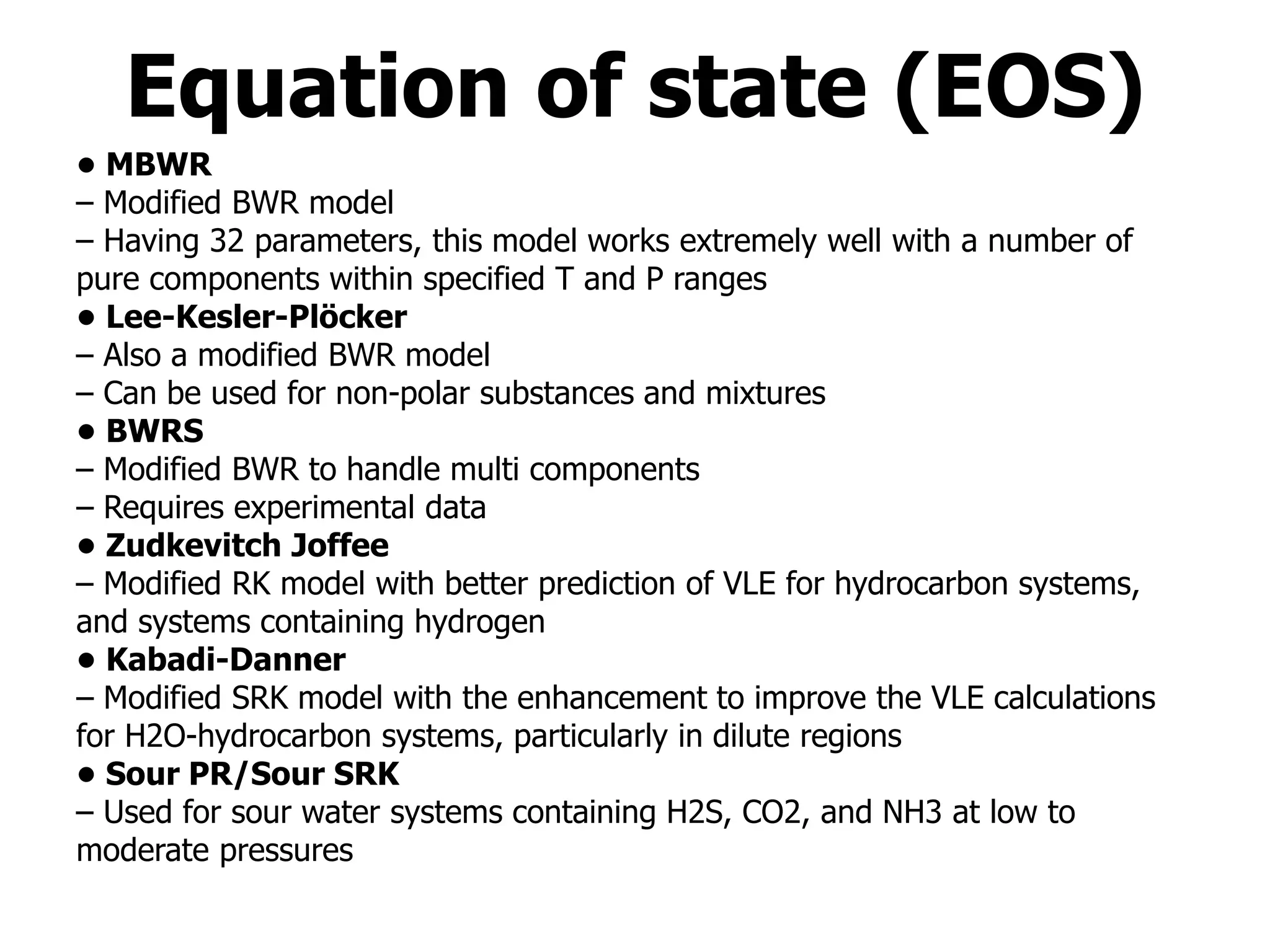 Equation of state (EOS)

• MBWR
– Modified BWR model
– Having 32 parameters, this model works extremely well with a number of pure components within specified T and P ranges
• Lee-Kesler-Plöcker
– Also a modified BWR model
– Can be used for non-polar substances and mixtures
• BWRS
– Modified BWR to handle multi components
– Requires experimental data
• Zudkevitch Joffee
– Modified RK model with better prediction of VLE for hydrocarbon systems, and systems containing hydrogen
• Kabadi-Danner
– Modified SRK model with the enhancement to improve the VLE calculations for H2O-hydrocarbon systems, particularly in dilute regions
• Sour PR/Sour SRK
– Used for sour water systems containing H2S, CO2, and NH3 at low to moderate pressures